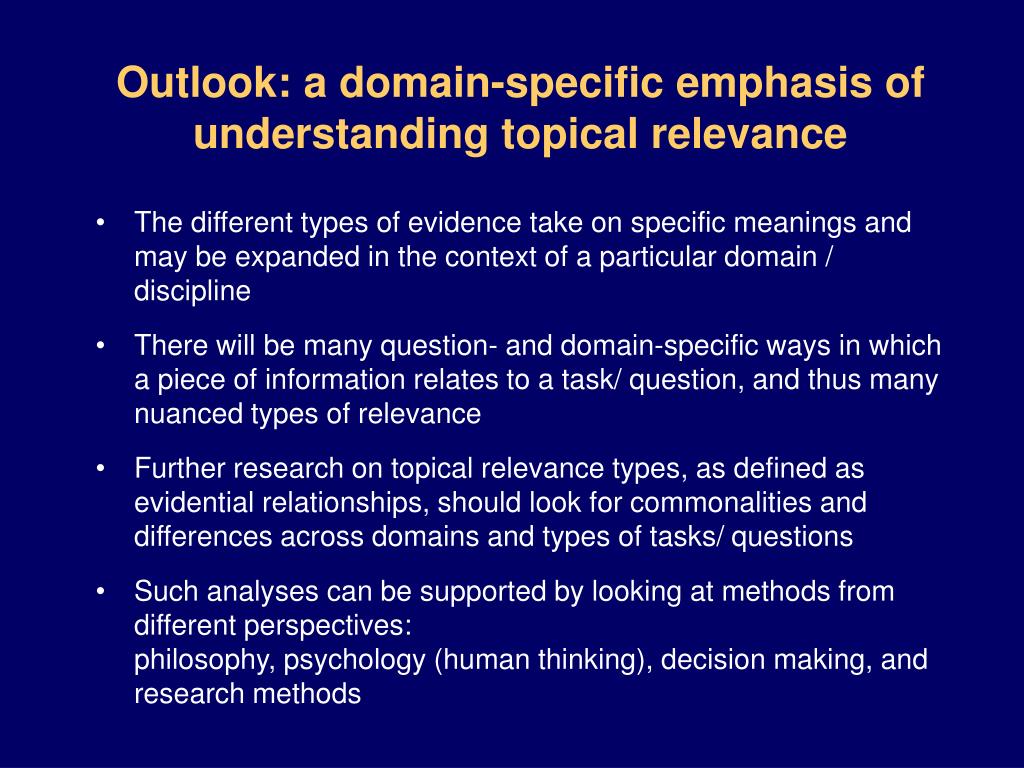 Outlook: a domain-specific emphasis of understanding topical relevance

• The different types of evidence take on specific meanings and may be expanded in the context of a particular domain / discipline

• There will be many question- and domain-specific ways in which a piece of information relates to a task/ question, and thus many nuanced types of relevance

• Further research on topical relevance types, as defined as evidential relationships, should look for commonalities and differences across domains and types of tasks/ questions

• Such analyses can be supported by looking at methods from different perspectives:
philosophy, psychology (human thinking), decision making, and research methods